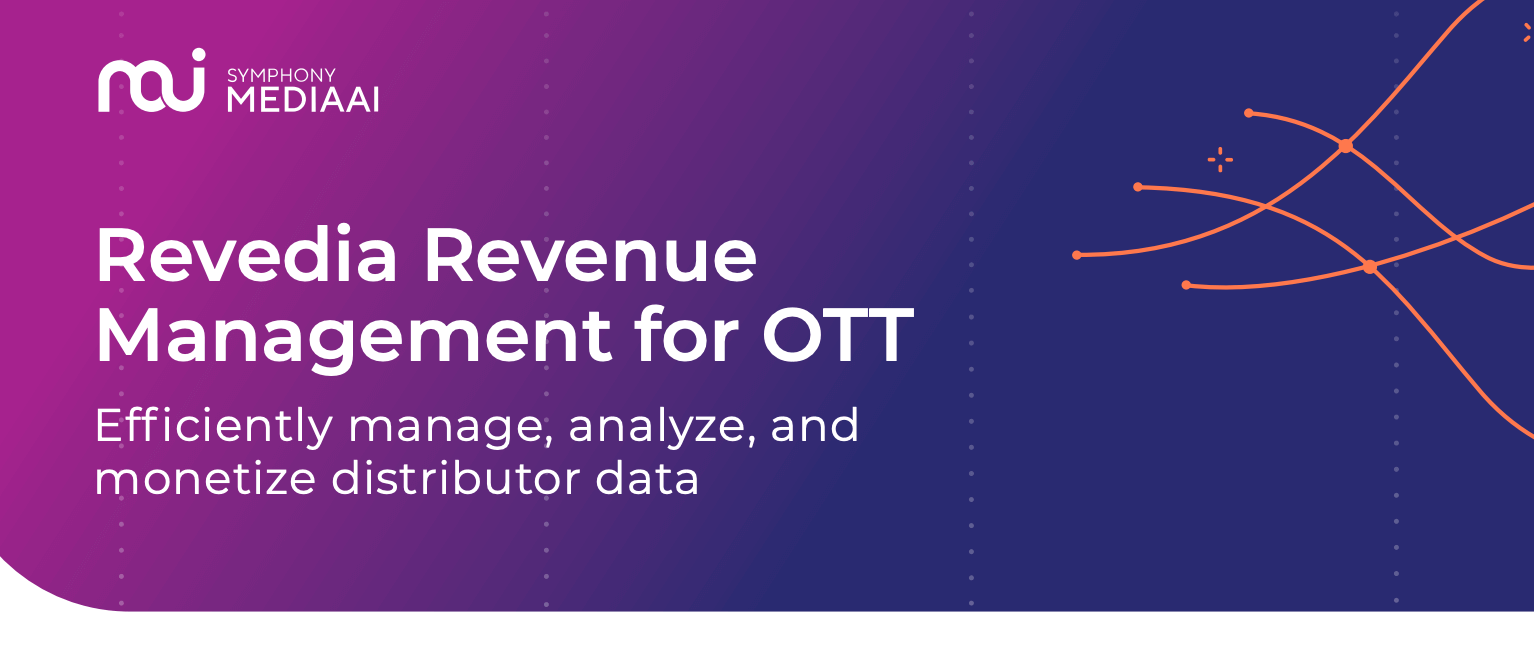 SYMPHONY MEDIAAI

Revedia Revenue Management for OTT

Efficiently manage, analyze, and monetize distributor data